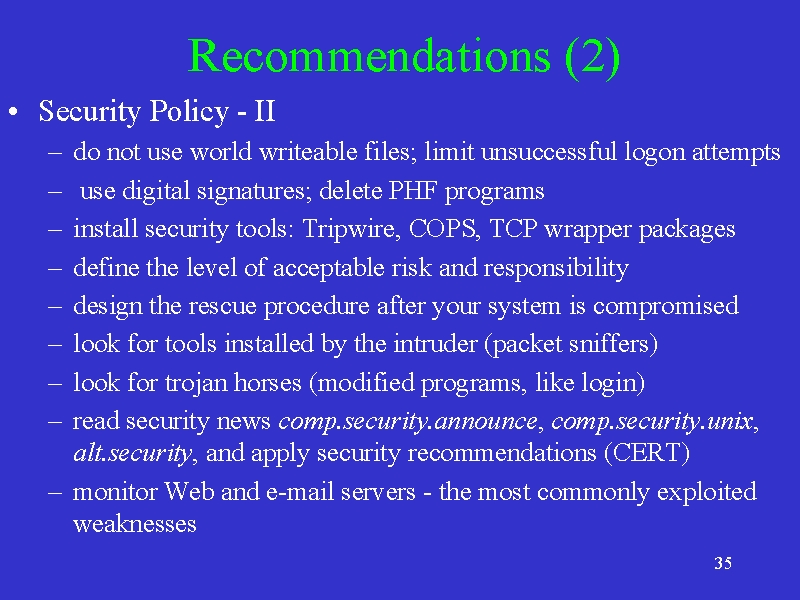 Recommendations (2)

• Security Policy - II

– do not use world writeable files; limit unsuccessful logon attempts

– use digital signatures; delete PHF programs

– install security tools: Tripwire, COPS, TCP wrapper packages

– define the level of acceptable risk and responsibility

– design the rescue procedure after your system is compromised

– look for tools installed by the intruder (packet sniffers)

– look for trojan horses (modified programs, like login)

– read security news comp.security.announce, comp.security.unix, alt.security, and apply security recommendations (CERT)

– monitor Web and e-mail servers - the most commonly exploited weaknesses

35